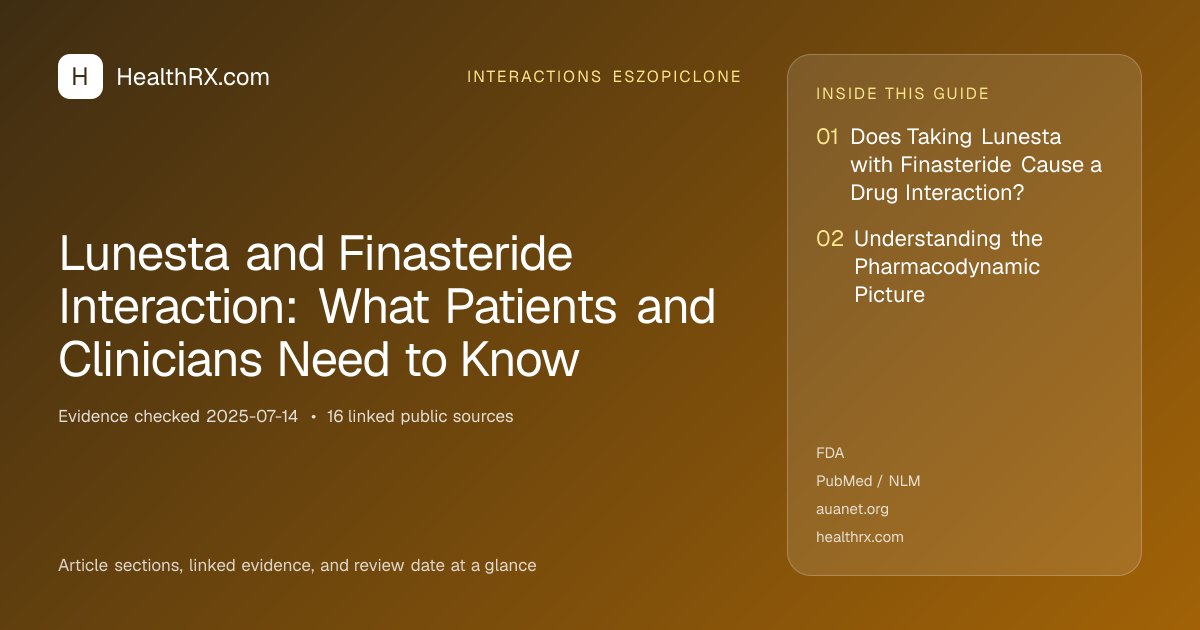 H HealthRX.com

INTERACTIONS ESZOPICLONE

Lunesta and Finasteride Interaction: What Patients and Clinicians Need to Know

Evidence checked 2025-07-14 • 16 linked public sources

Article sections, linked evidence, and review date at a glance

INSIDE THIS GUIDE

01 Does Taking Lunesta with Finasteride Cause a Drug Interaction?

02 Understanding the Pharmacodynamic Picture

FDA

PubMed / NLM

auanet.org

healthrx.com